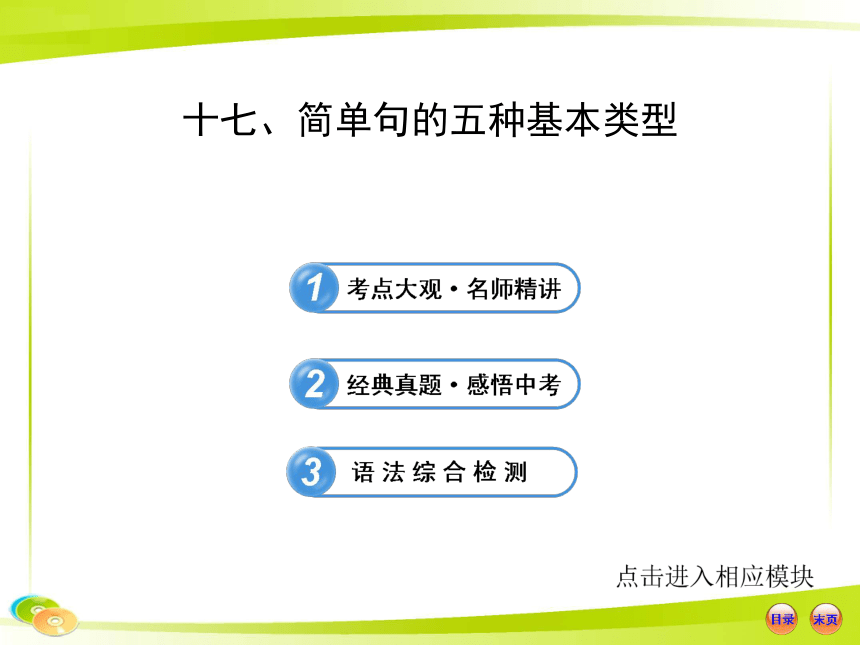 十七、简单句的五种基本类型

1 考点大观·名师精讲

2 经典真题·感悟中考

3 语法综合检测

点击进入相应模块

目录 末页